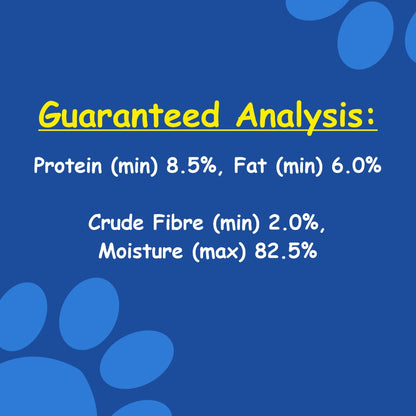 Guaranteed Analysis:

Protein (min) 8.5%, Fat (min) 6.0%

Crude Fibre (min) 2.0%, Moisture (max) 82.5%